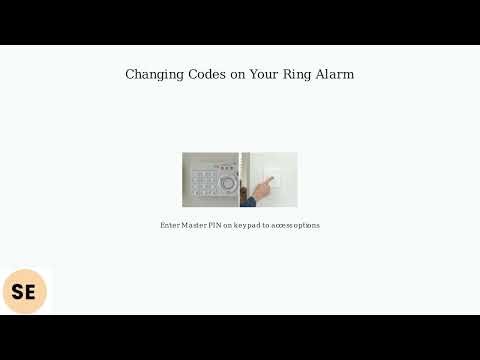 Changing Codes on Your Ring Alarm

Enter Master PIN on keypad to access options

SE